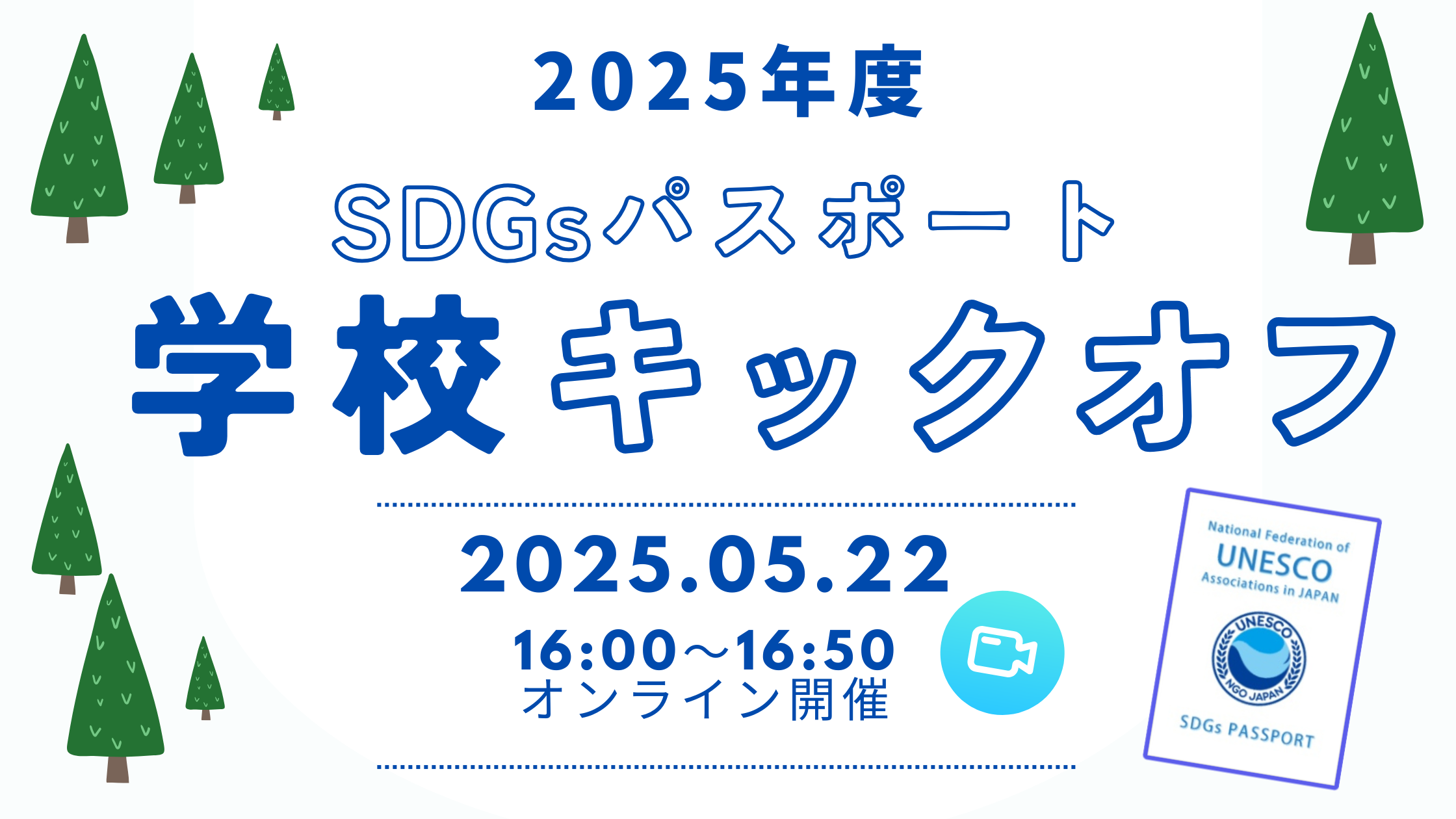 2025年度

SDGsパスポート

学校キックオフ

2025.05.22

16:00～16:50
オンライン開催

National Federation of
UNESCO
Associations in JAPAN

UNESCO
NGO JAPAN

SDGs PASSPORT